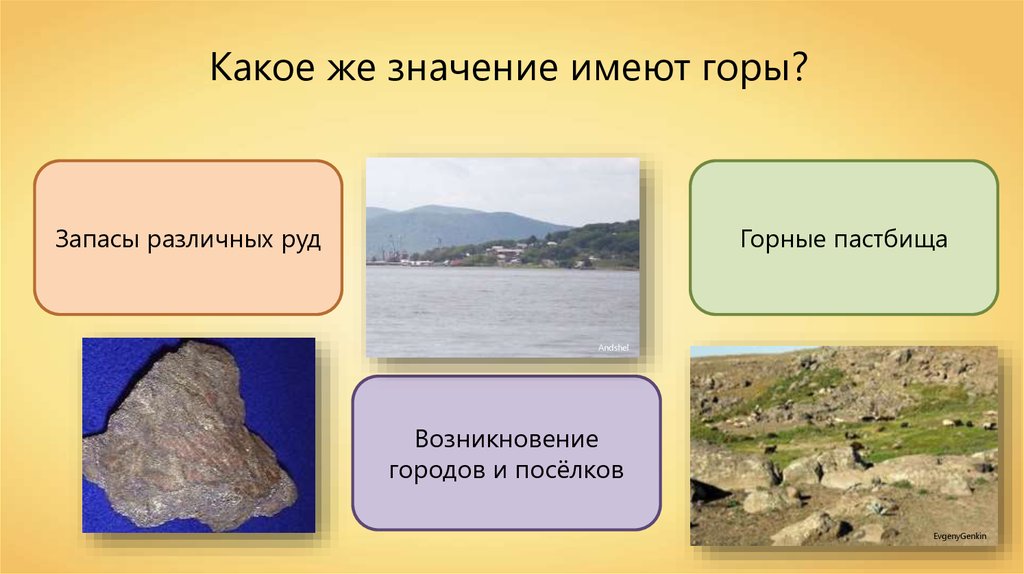 Какое же значение имеют горы?

Запасы различных руд

Andshel

Горные пастбища

Возникновение городов и посёлков

EvgenyGenkin